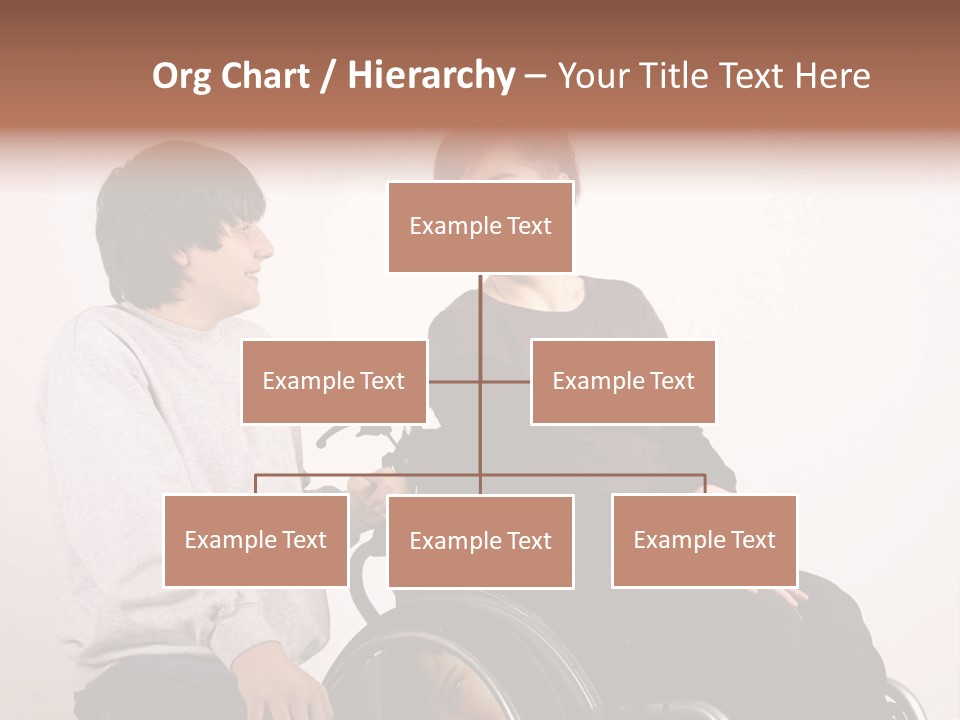 Org Chart / Hierarchy – Your Title Text Here

Example Text

Example Text

Example Text

Example Text

Example Text

Example Text